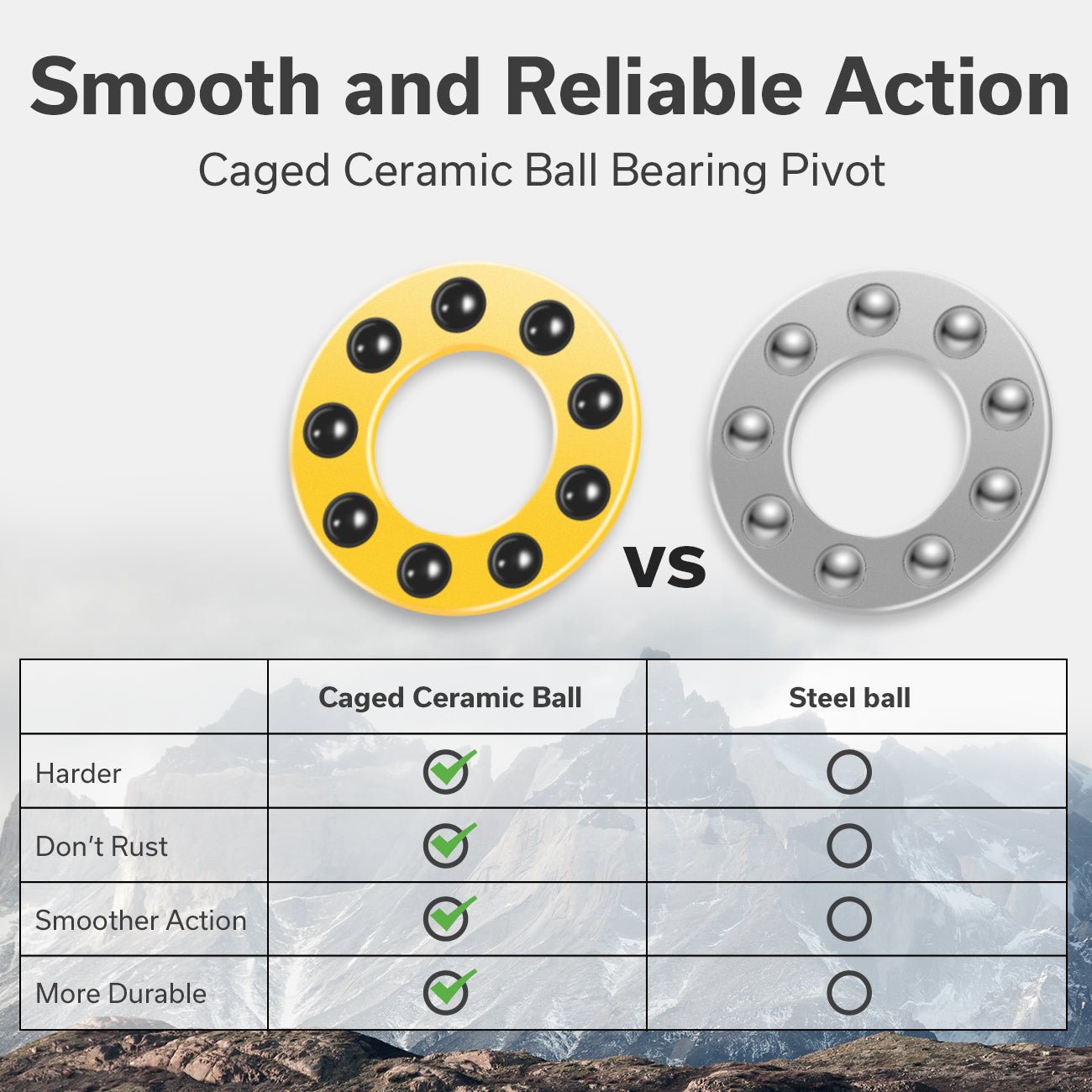 Smooth and Reliable Action
Caged Ceramic Ball Bearing Pivot

VS

| | Caged Ceramic Ball | Steel ball |
|---|---|---|
| Harder | ✓ | ○ |
| Don't Rust | ✓ | ○ |
| Smoother Action | ✓ | ○ |
| More Durable | ✓ | ○ |